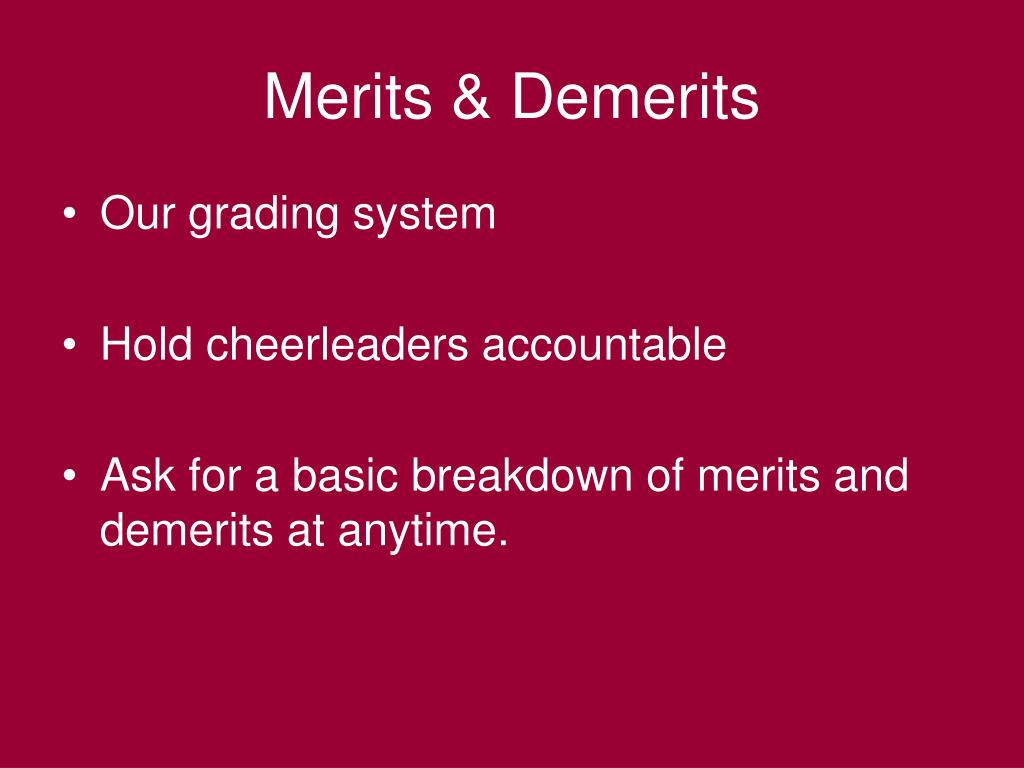 Merits & Demerits

• Our grading system

• Hold cheerleaders accountable

• Ask for a basic breakdown of merits and demerits at anytime.